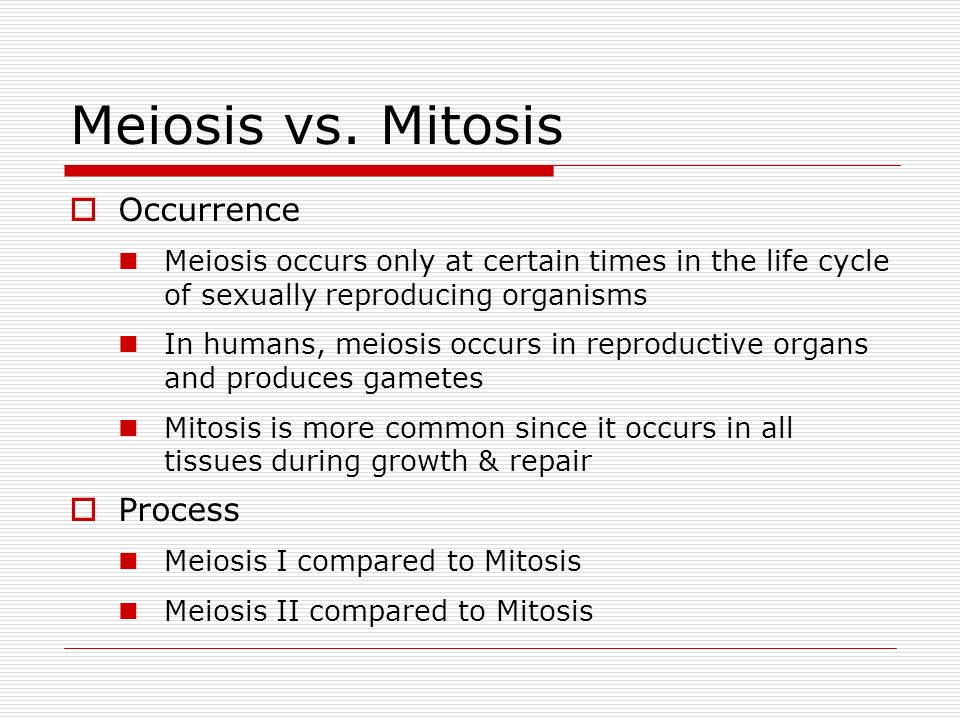 Meiosis vs. Mitosis

Occurrence

Meiosis occurs only at certain times in the life cycle of sexually reproducing organisms

In humans, meiosis occurs in reproductive organs and produces gametes

Mitosis is more common since it occurs in all tissues during growth & repair

Process

Meiosis I compared to Mitosis

Meiosis II compared to Mitosis